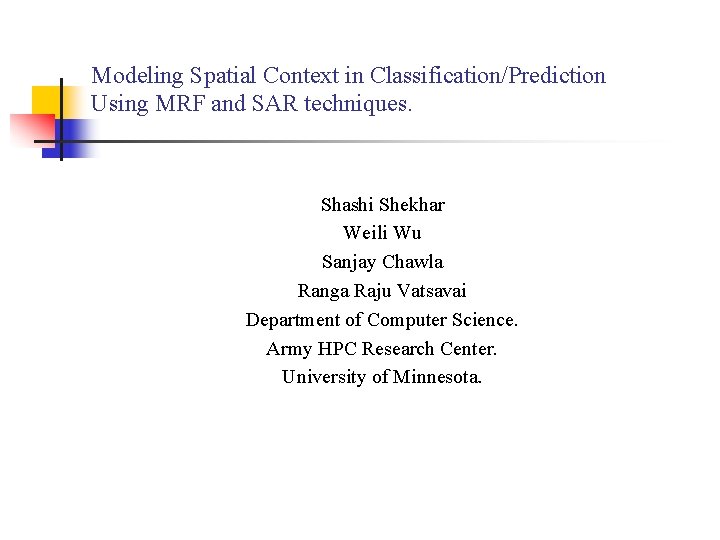 Modeling Spatial Context in Classification/Prediction Using MRF and SAR techniques.

Shashi Shekhar
Weili Wu
Sanjay Chawla
Ranga Raju Vatsavai
Department of Computer Science.
Army HPC Research Center.
University of Minnesota.